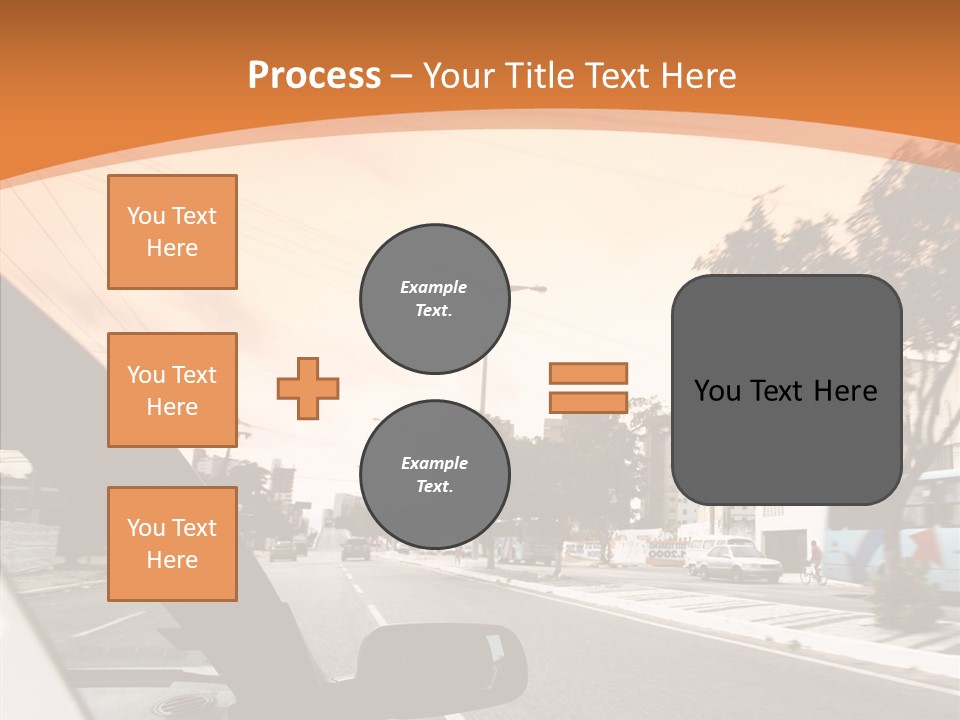 Process – Your Title Text Here

You Text Here

You Text Here

You Text Here

Example Text.

Example Text.

You Text Here